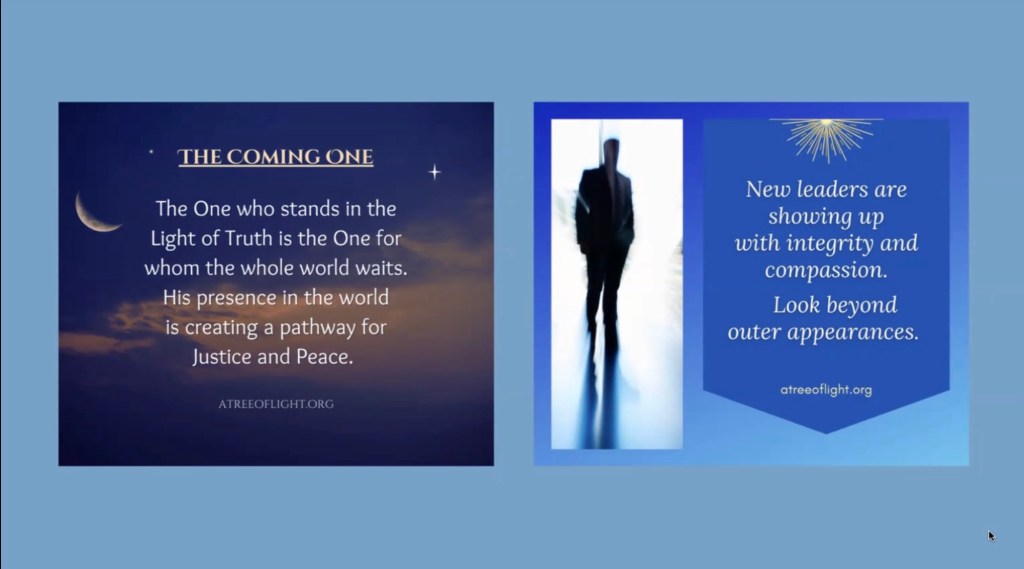 THE COMING ONE

The One who stands in the Light of Truth is the One for whom the whole world waits. His presence in the world is creating a pathway for Justice and Peace.

ATREEOFLIGHT.ORG

New leaders are showing up with integrity and compassion.

Look beyond outer appearances.

atreeoflight.org